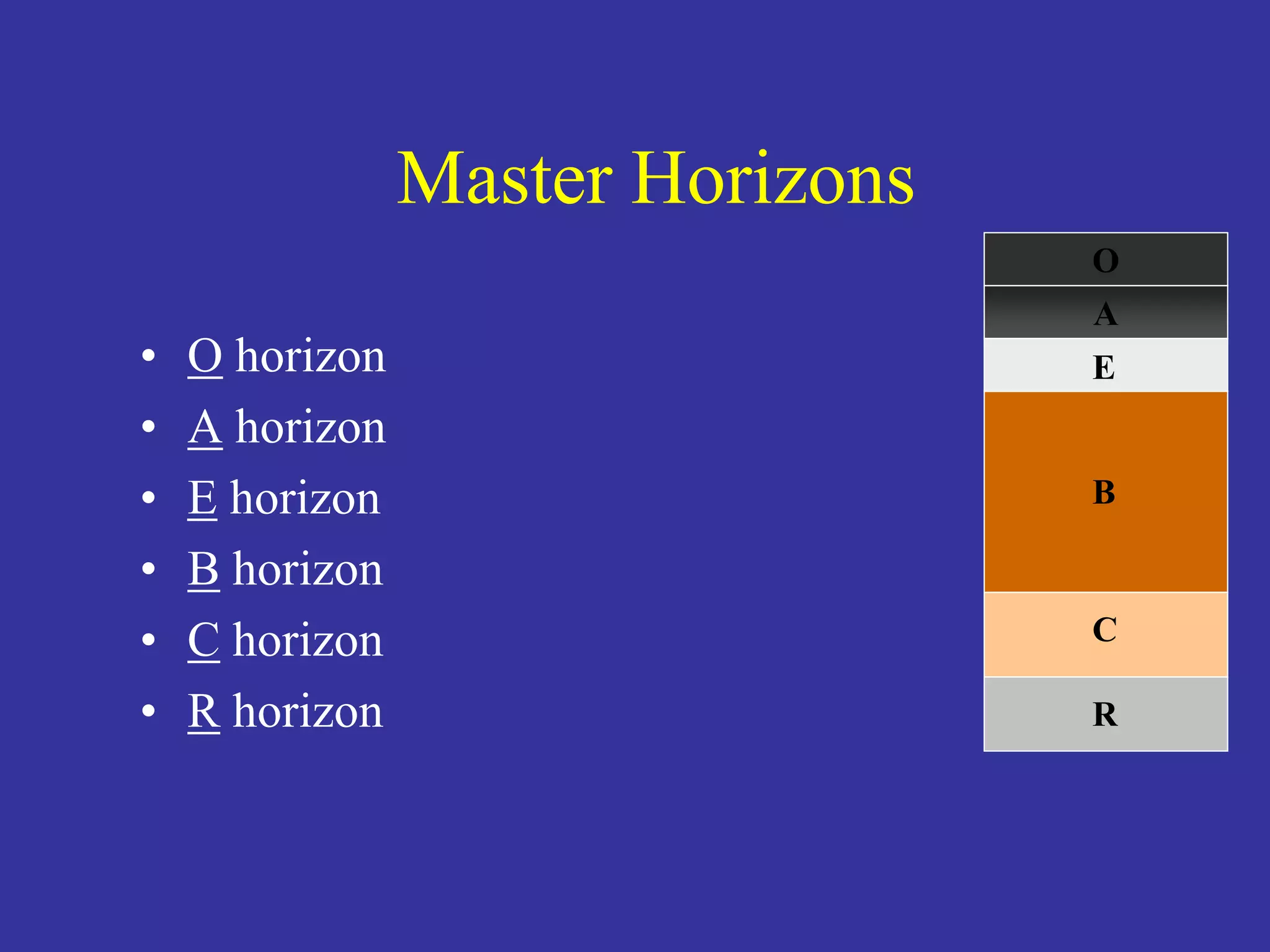 Master Horizons

• O horizon
• A horizon
• E horizon
• B horizon
• C horizon
• R horizon

O
A
E
B
C
R